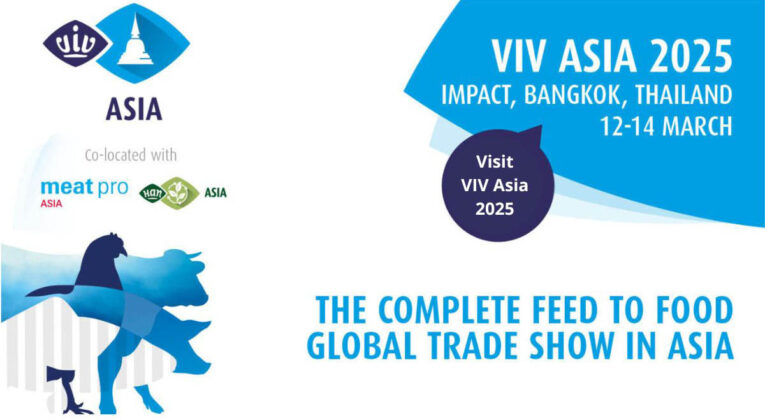 viv

ASIA

Co-located with

meat pro
ASIA

HAN
ASIA

VIV ASIA 2025
IMPACT, BANGKOK, THAILAND
12-14 MARCH

Visit
VIV Asia
2025

THE COMPLETE FEED TO FOOD
GLOBAL TRADE SHOW IN ASIA